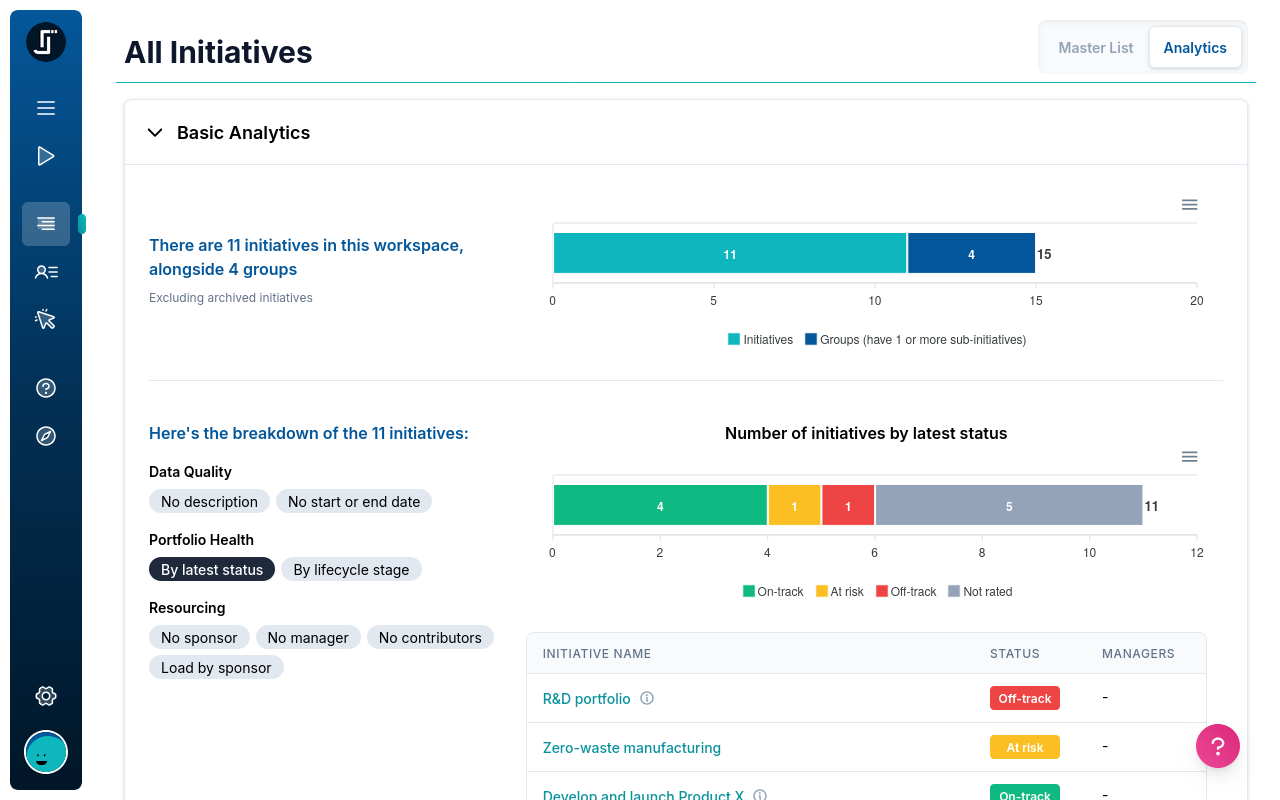 All Initiatives

Master List Analytics

Basic Analytics

There are 11 initiatives in this workspace, alongside 4 groups

Excluding archived initiatives

11 4 15

0 5 10 15 20

Initiatives Groups (have 1 or more sub-initiatives)

Here's the breakdown of the 11 initiatives:

Data Quality

No description No start or end date

Portfolio Health

By latest status By lifecycle stage

Resourcing

No sponsor No manager No contributors

Load by sponsor

Number of initiatives by latest status

4 1 1 5 11

0 2 4 6 8 10 12

On-track At risk Off-track Not rated

| INITIATIVE NAME | STATUS | MANAGERS |
|---|---|---|
| R&D portfolio | Off-track | - |
| Zero-waste manufacturing | At risk | - |
| Develop and launch Product X | On-track | - |

?